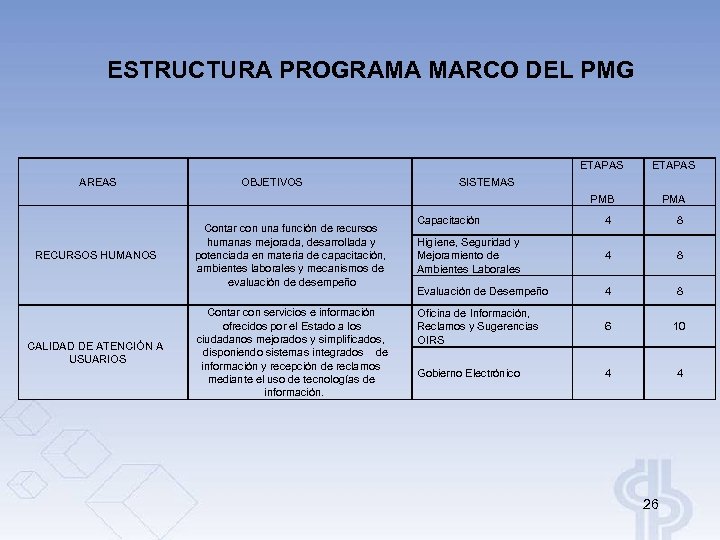 ESTRUCTURA PROGRAMA MARCO DEL PMG

| AREAS | OBJETIVOS | SISTEMAS | ETAPAS PMB | ETAPAS PMA |
|---|---|---|---|---|
| RECURSOS HUMANOS | Contar con una función de recursos humanas mejorada, desarrollada y potenciada en materia de capacitación, ambientes laborales y mecanismos de evaluación de desempeño | Capacitación | 4 | 8 |
| | | Higiene, Seguridad y Mejoramiento de Ambientes Laborales | 4 | 8 |
| | | Evaluación de Desempeño | 4 | 8 |
| CALIDAD DE ATENCIÓN A USUARIOS | Contar con servicios e información ofrecidos por el Estado a los ciudadanos mejorados y simplificados, disponiendo sistemas integrados de información y recepción de reclamos mediante el uso de tecnologías de información. | Oficina de Información, Reclamos y Sugerencias OIRS | 6 | 10 |
| | | Gobierno Electrónico | 4 | 4 |

26